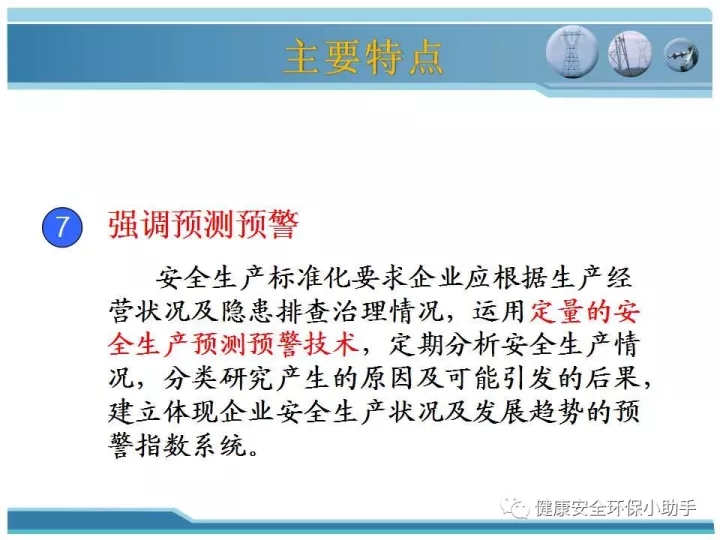 主要特点

7 强调预测预警

安全生产标准化要求企业应根据生产经营状况及隐患排查治理情况，运用定量的安全生产预测预警技术，定期分析安全生产情况，分类研究产生的原因及可能引发的后果，建立体现企业安全生产状况及发展趋势的预警指数系统。

健康安全环保小助手